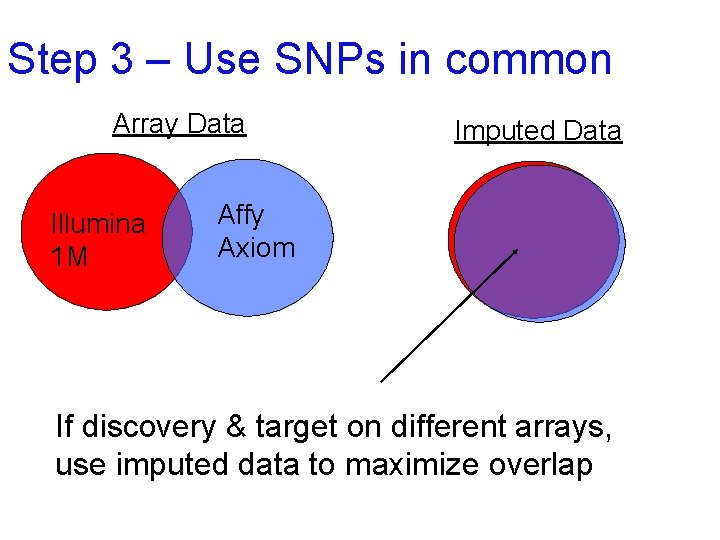 Step 3 – Use SNPs in common

Array Data

Illumina 1M

Affy Axiom

Imputed Data

If discovery & target on different arrays, use imputed data to maximize overlap